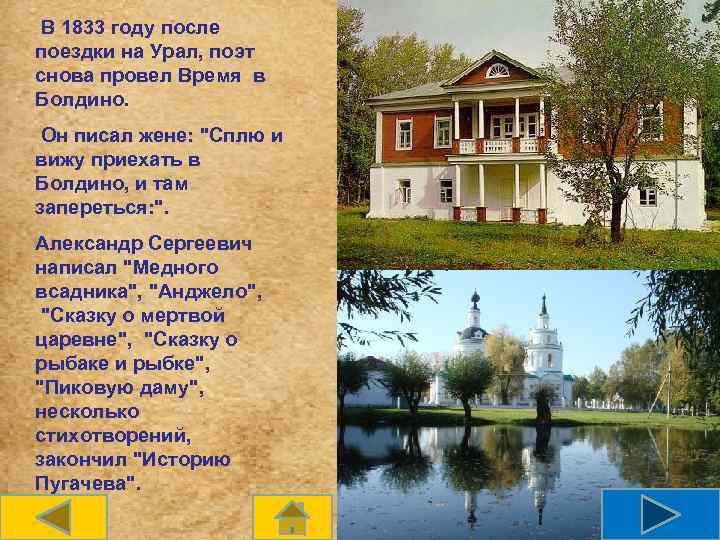 В 1833 году после поездки на Урал, поэт снова провел Время в Болдино.

Он писал жене: "Сплю и вижу приехать в Болдино, и там запереться:".

Александр Сергеевич написал "Медного всадника", "Анджело", "Сказку о мертвой царевне", "Сказку о рыбаке и рыбке", "Пиковую даму", несколько стихотворений, закончил "Историю Пугачева".